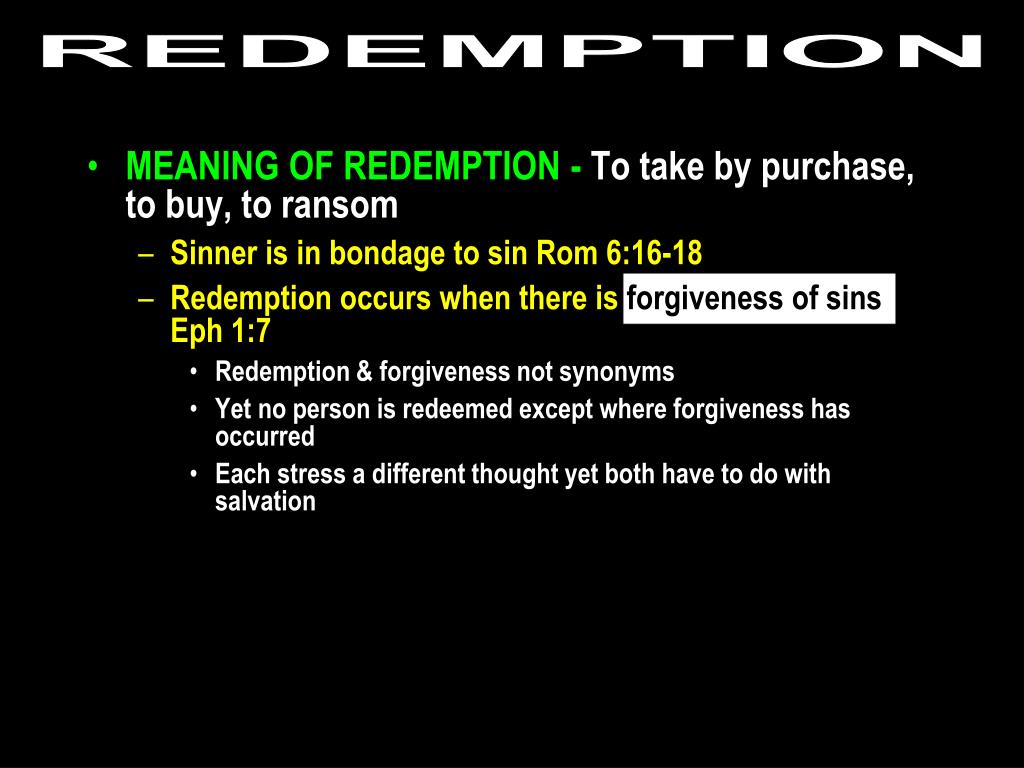 REDEMPTION

• MEANING OF REDEMPTION - To take by purchase, to buy, to ransom
– Sinner is in bondage to sin Rom 6:16-18
– Redemption occurs when there is forgiveness of sins Eph 1:7
• Redemption & forgiveness not synonyms
• Yet no person is redeemed except where forgiveness has occurred
• Each stress a different thought yet both have to do with salvation